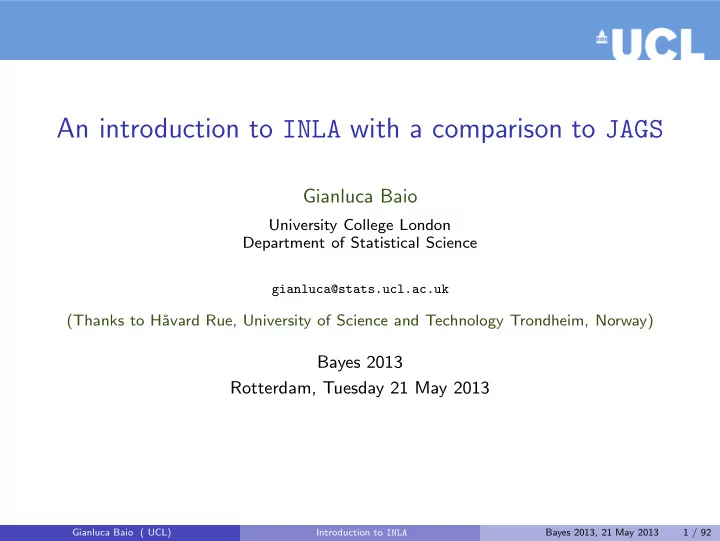 UCL

An introduction to INLA with a comparison to JAGS

Gianluca Baio

University College London
Department of Statistical Science

gianluca@stats.ucl.ac.uk

(Thanks to Håvard Rue, University of Science and Technology Trondheim, Norway)

Bayes 2013
Rotterdam, Tuesday 21 May 2013

Gianluca Baio ( UCL) Introduction to INLA Bayes 2013, 21 May 2013 1 / 92